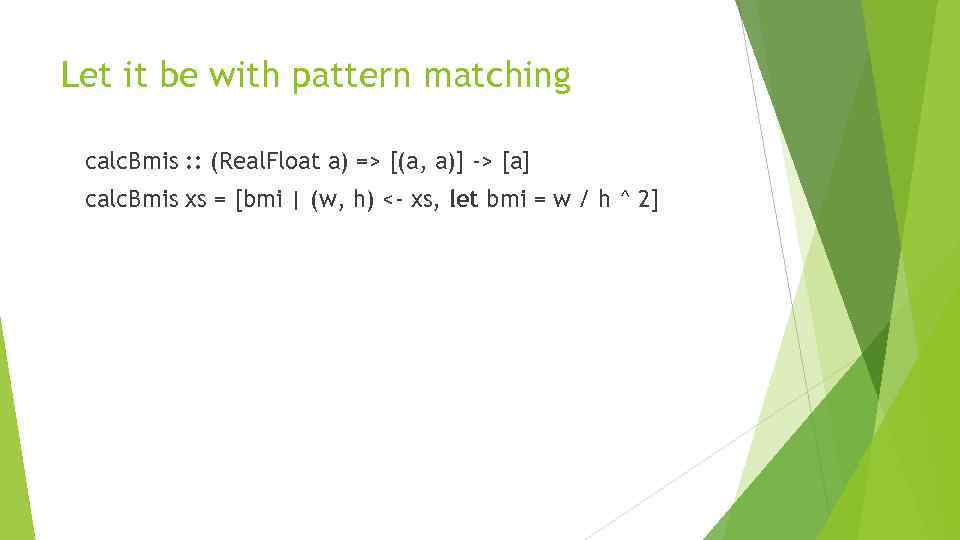 Let it be with pattern matching

calcBmis :: (RealFloat a) => [(a, a)] -> [a]
calcBmis xs = [bmi | (w, h) <- xs, let bmi = w / h ^ 2]